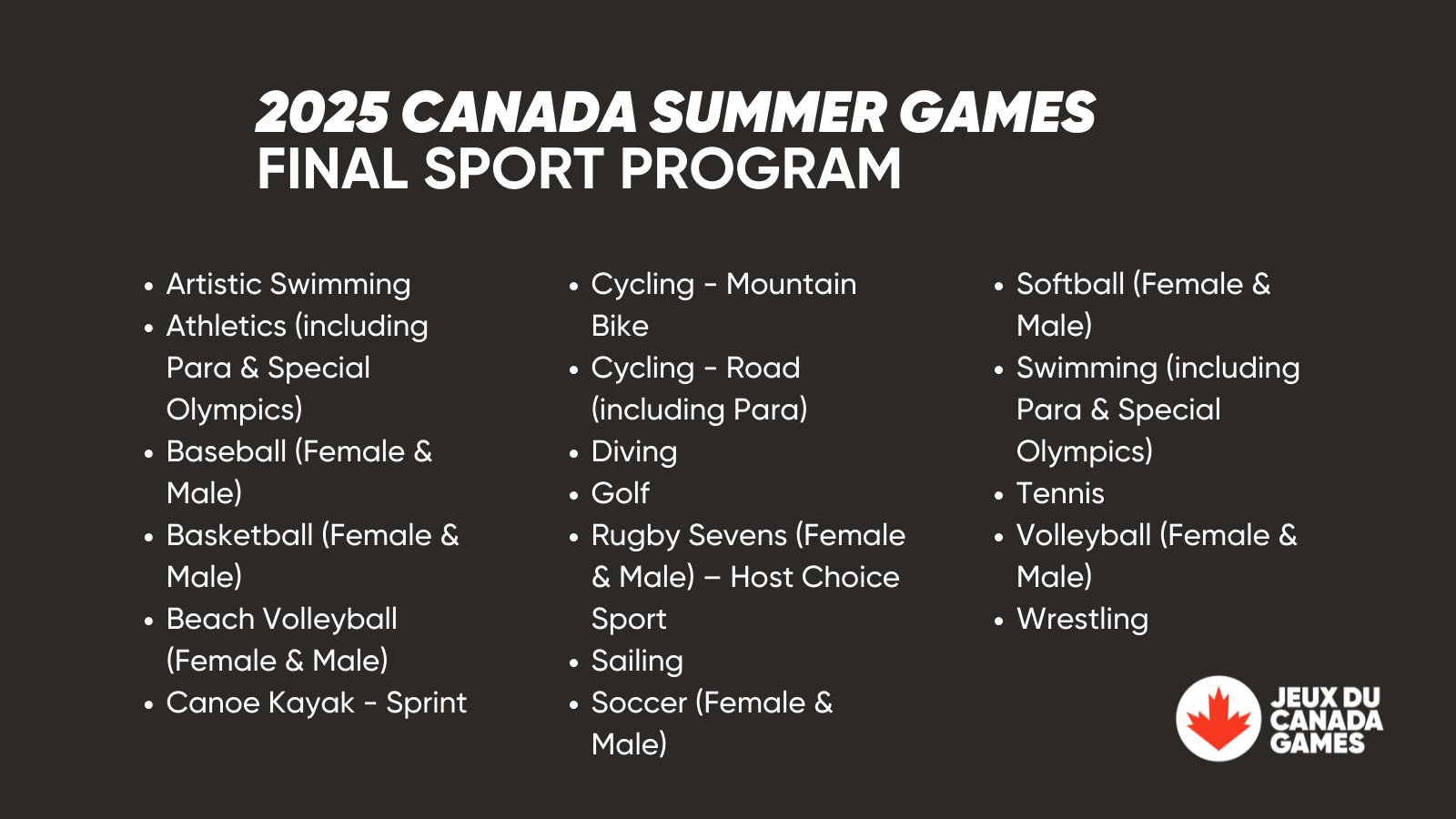 2025 CANADA SUMMER GAMES
FINAL SPORT PROGRAM

- Artistic Swimming
- Athletics (including Para & Special Olympics)
- Baseball (Female & Male)
- Basketball (Female & Male)
- Beach Volleyball (Female & Male)
- Canoe Kayak - Sprint

- Cycling - Mountain Bike
- Cycling - Road (including Para)
- Diving
- Golf
- Rugby Sevens (Female & Male) – Host Choice Sport
- Sailing
- Soccer (Female & Male)

- Softball (Female & Male)
- Swimming (including Para & Special Olympics)
- Tennis
- Volleyball (Female & Male)
- Wrestling

JEUX DU CANADA GAMES